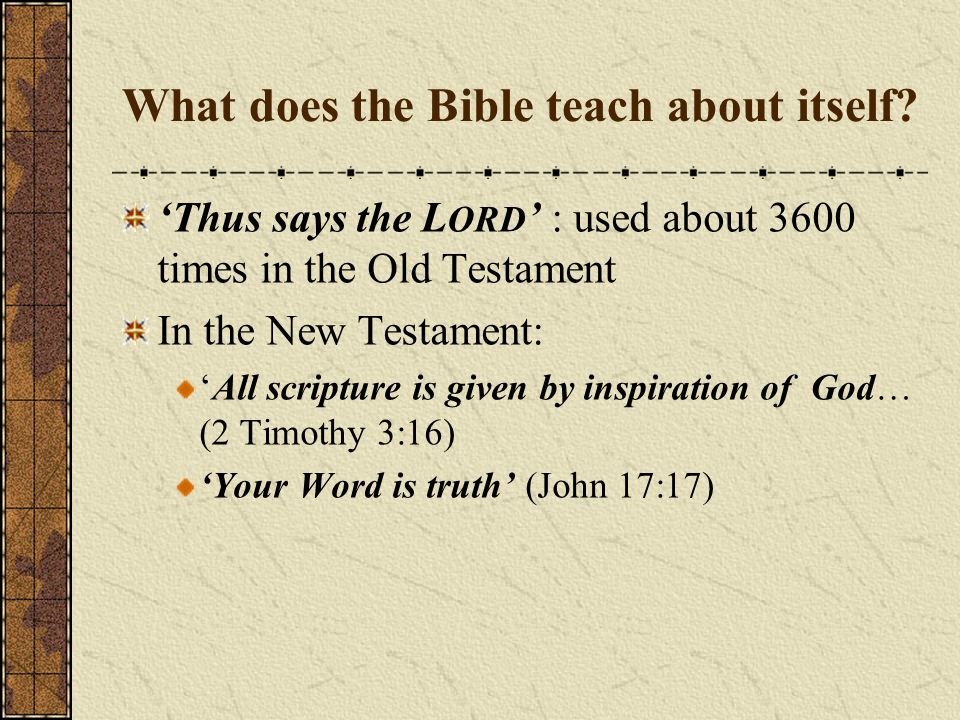 What does the Bible teach about itself?

‘Thus says the LORD’ : used about 3600 times in the Old Testament

In the New Testament:

‘All scripture is given by inspiration of God… (2 Timothy 3:16)

‘Your Word is truth’ (John 17:17)